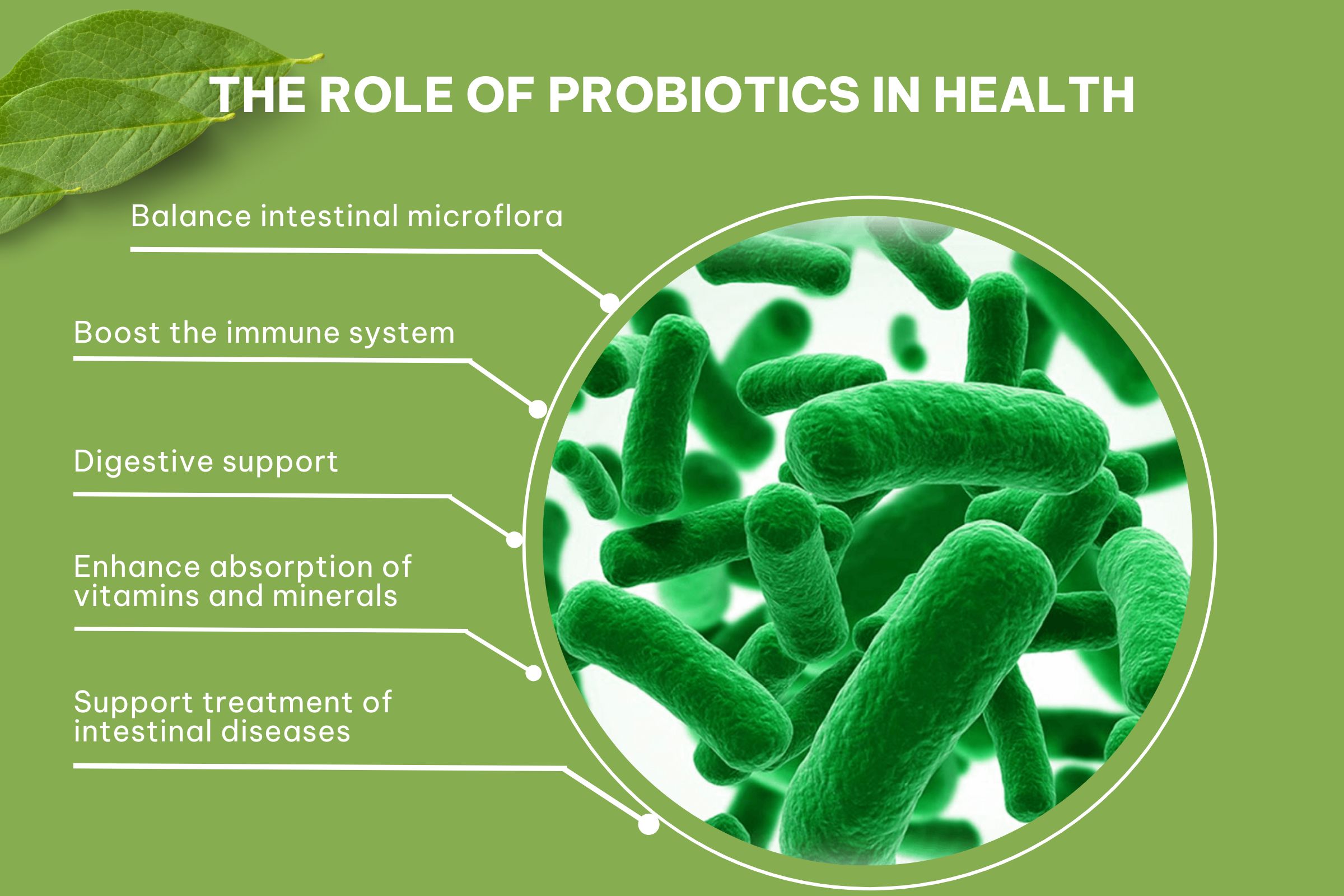 THE ROLE OF PROBIOTICS IN HEALTH

Balance intestinal microflora

Boost the immune system

Digestive support

Enhance absorption of vitamins and minerals

Support treatment of intestinal diseases